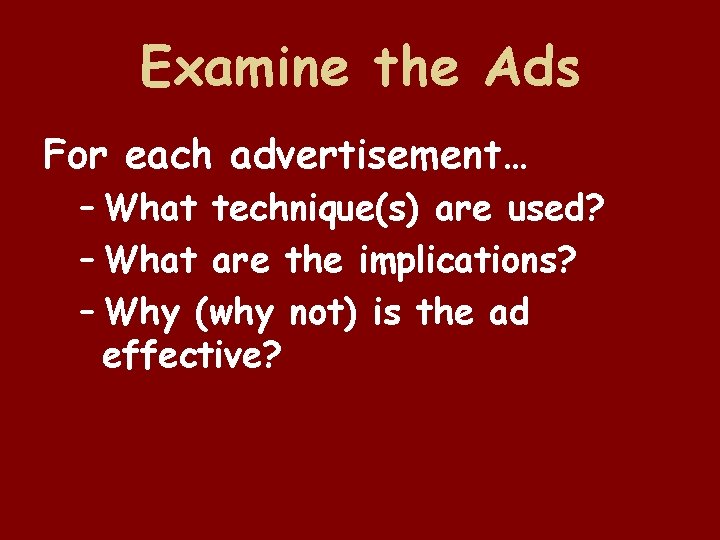 Examine the Ads

For each advertisement…

– What technique(s) are used?

– What are the implications?

– Why (why not) is the ad effective?